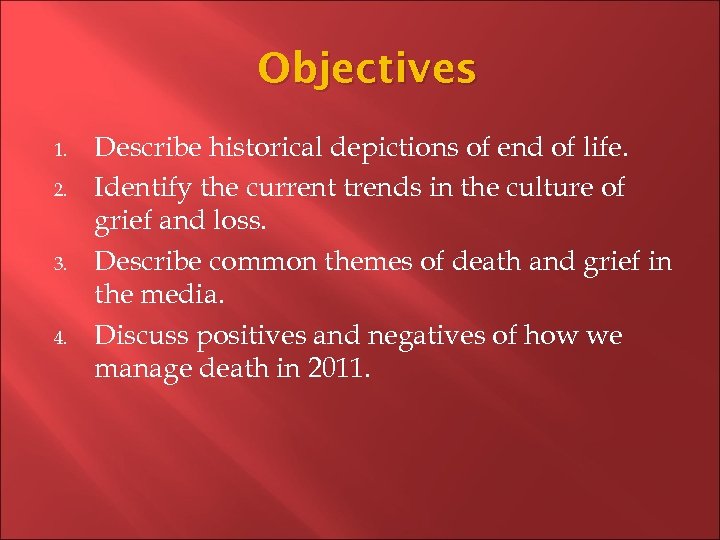 Objectives

1. Describe historical depictions of end of life.
2. Identify the current trends in the culture of grief and loss.
3. Describe common themes of death and grief in the media.
4. Discuss positives and negatives of how we manage death in 2011.